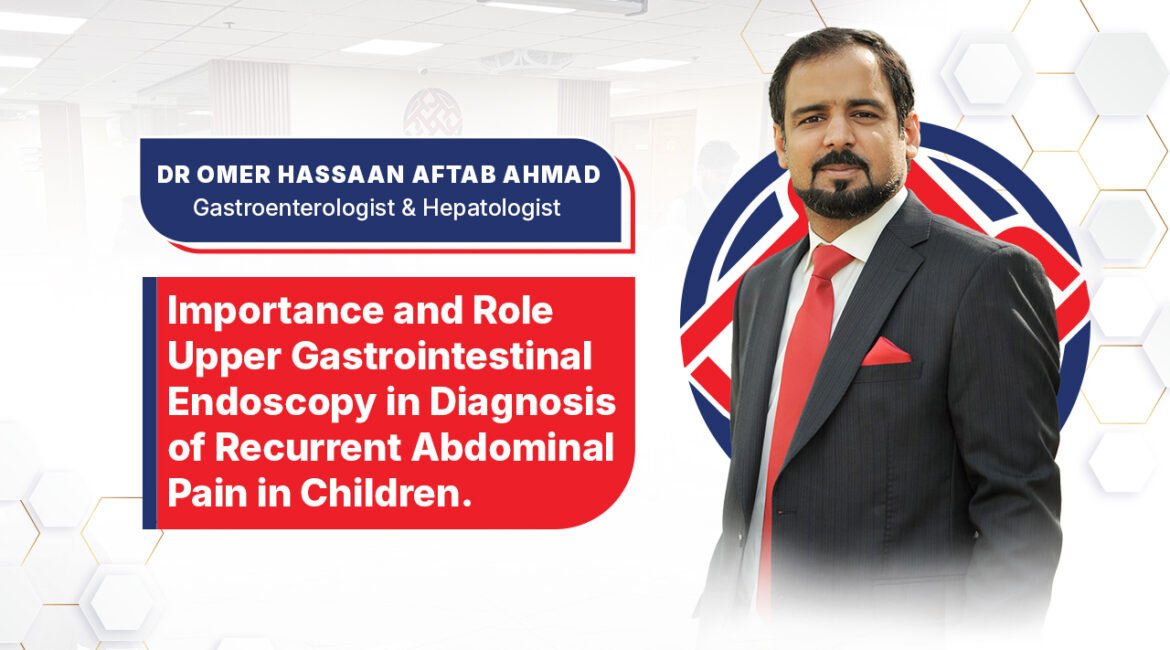 DR OMER HASSAAN AFTAB AHMAD
Gastroenterologist & Hepatologist

Importance and Role Upper Gastrointestinal Endoscopy in Diagnosis of Recurrent Abdominal Pain in Children.